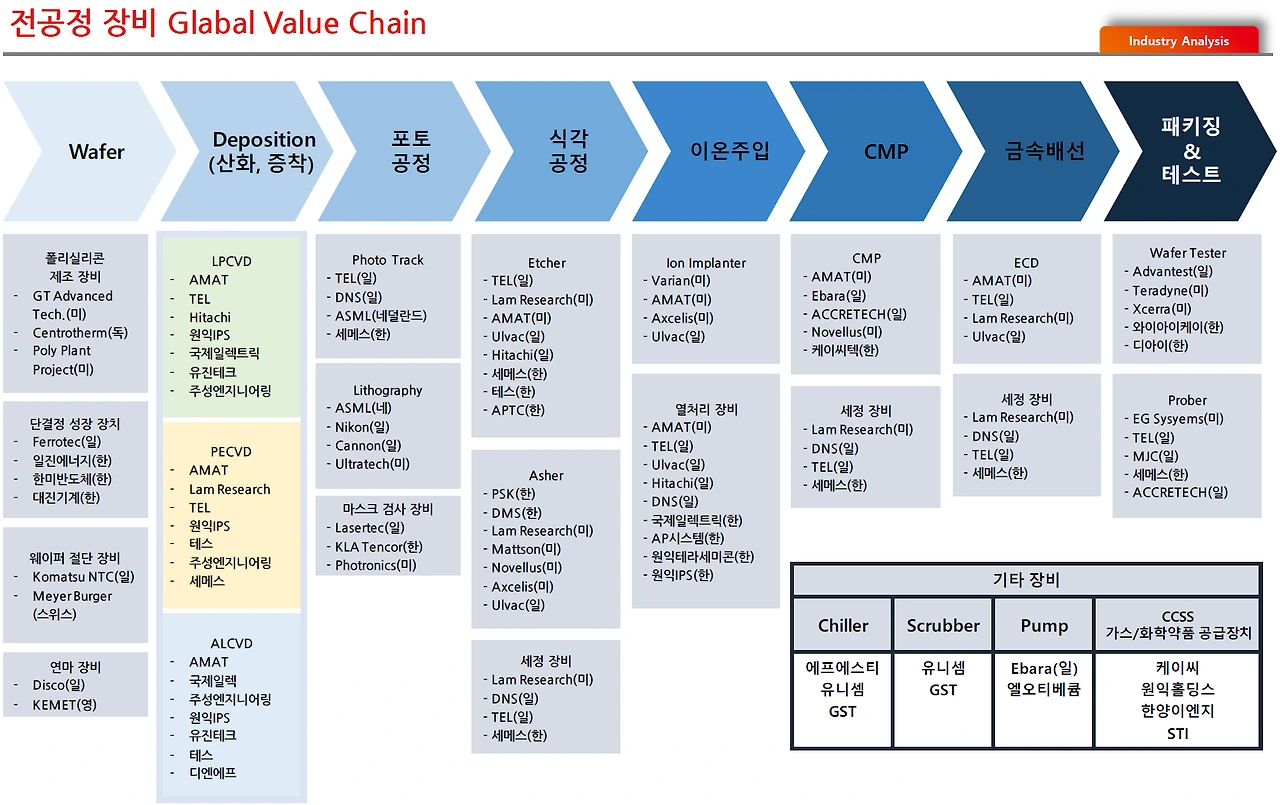 전공정 장비 Glabal Value Chain

Industry Analysis

Wafer

Deposition (산화, 증착)

포토 공정

식각 공정

이온주입

CMP

금속배선

패키징 & 테스트

폴리실리콘 제조 장비
- GT Advanced Tech.(미)
- Centrotherm(독)
- Poly Plant Project(미)

단결정 성장 장치
- Ferrotec(일)
- 일진에너지(한)
- 한미반도체(한)
- 대진기계(한)

웨이퍼 절단 장비
- Komatsu NTC(일)
- Meyer Burger (스위스)

연마 장비
- Disco(일)
- KEMET(영)

LPCVD
- AMAT
- TEL
- Hitachi
- 원익IPS
- 국제일렉트릭
- 유진테크
- 주성엔지니어링

PECVD
- AMAT
- Lam Research
- TEL
- 원익IPS
- 테스
- 주성엔지니어링
- 세메스

ALCVD
- AMAT
- 국제일렉
- 주성엔지니어링
- 원익IPS
- 유진테크
- 테스
- 디엔에프

Photo Track
- TEL(일)
- DNS(일)
- ASML(네덜란드)
- 세메스(한)

Lithography
- ASML(네)
- Nikon(일)
- Cannon(일)
- Ultratech(미)

마스크 검사 장비
- Lasertec(일)
- KLA Tencor(한)
- Photronics(미)

Etcher
- TEL(일)
- Lam Research(미)
- AMAT(미)
- Ulvac(일)
- Hitachi(일)
- 세메스(한)
- 테스(한)
- APTC(한)

Asher
- PSK(한)
- DMS(한)
- Lam Research(미)
- Mattson(미)
- Novellus(미)
- Axcelis(미)
- Ulvac(일)

세정 장비
- Lam Research(미)
- DNS(일)
- TEL(일)
- 세메스(한)

Ion Implanter
- Varian(미)
- AMAT(미)
- Axcelis(미)
- Ulvac(일)

열처리 장비
- AMAT(미)
- TEL(일)
- Ulvac(일)
- Hitachi(일)
- DNS(일)
- 국제일렉트릭(한)
- AP시스템(한)
- 원익테라세미콘(한)
- 원익IPS(한)

CMP
- AMAT(미)
- Ebara(일)
- ACCRETECH(일)
- Novellus(미)
- 케이씨텍(한)

세정 장비
- Lam Research(미)
- DNS(일)
- TEL(일)
- 세메스(한)

ECD
- AMAT(미)
- TEL(일)
- Lam Research(미)
- Ulvac(일)

세정 장비
- Lam Research(미)
- DNS(일)
- TEL(일)
- 세메스(한)

Wafer Tester
- Advantest(일)
- Teradyne(미)
- Xcerra(미)
- 와이아이케이(한)
- 디아이(한)

Prober
- EG Sysyems(미)
- TEL(일)
- MJC(일)
- 세메스(한)
- ACCRETECH(일)

기타 장비

| Chiller | Scrubber | Pump | CCSS 가스/화학약품 공급장치 |
|---|---|---|---|
| 에프에스티 유니셈 GST | 유니셈 GST | Ebara(일) 엘오티베큠 | 케이씨 원익홀딩스 한양이엔지 STI |